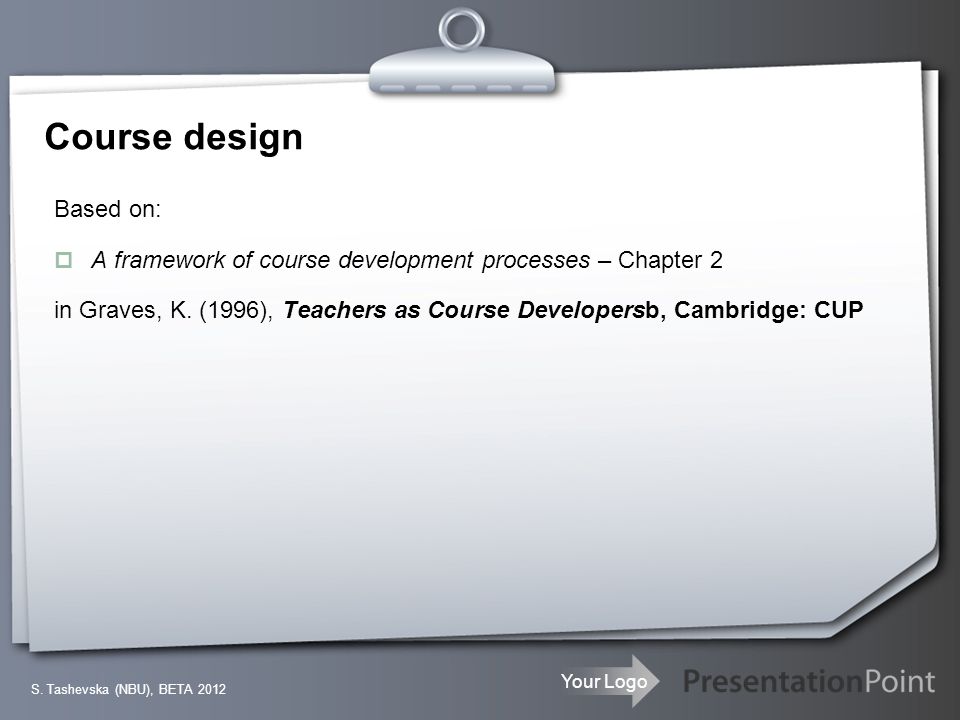 Course design

Based on:

A framework of course development processes – Chapter 2

in Graves, K. (1996), Teachers as Course Developersb, Cambridge: CUP

S. Tashevska (NBU), BETA 2012

Your Logo

PresentationPoint